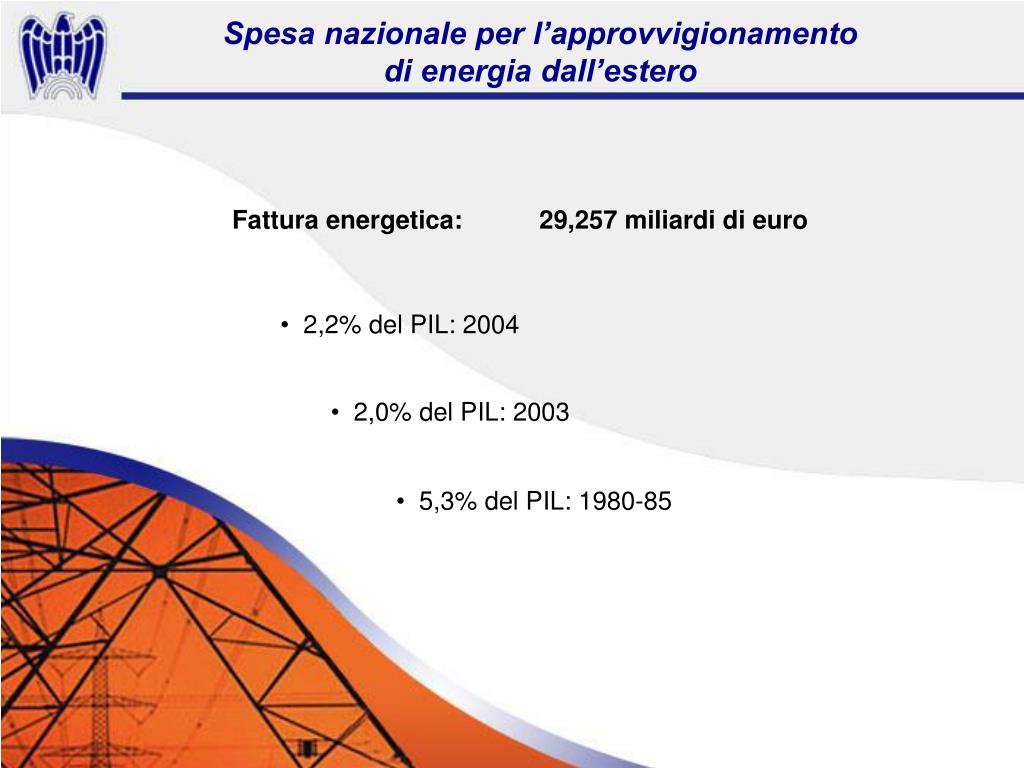 Spesa nazionale per l’approvvigionamento di energia dall’estero

Fattura energetica: 29,257 miliardi di euro

• 2,2% del PIL: 2004

• 2,0% del PIL: 2003

• 5,3% del PIL: 1980-85